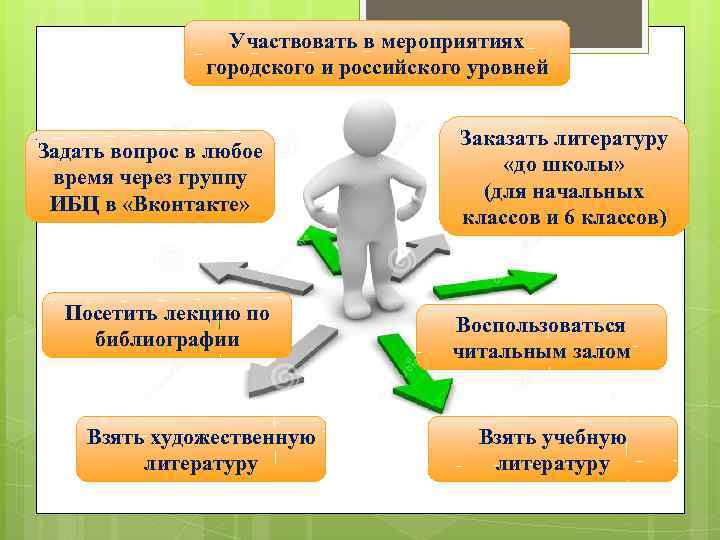 Участвовать в мероприятиях городского и российского уровней

Задать вопрос в любое время через группу ИБЦ в «Вконтакте»

Заказать литературу «до школы» (для начальных классов и 6 классов)

Посетить лекцию по библиографии

Воспользоваться читальным залом

Взять художественную литературу

Взять учебную литературу